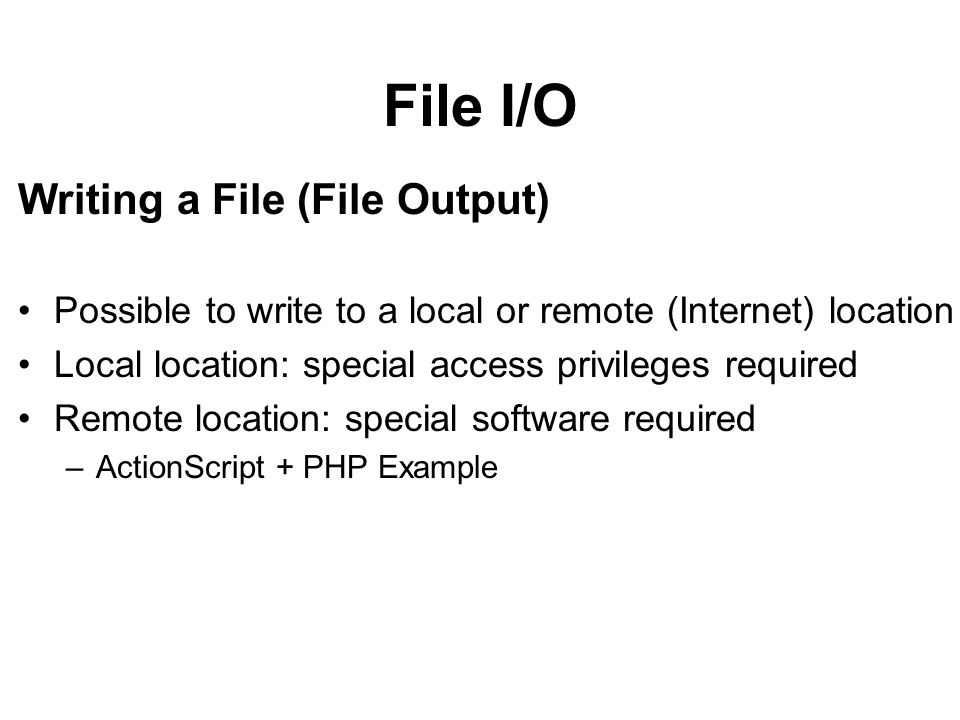 File I/O

Writing a File (File Output)

• Possible to write to a local or remote (Internet) location
• Local location: special access privileges required
• Remote location: special software required
– ActionScript + PHP Example